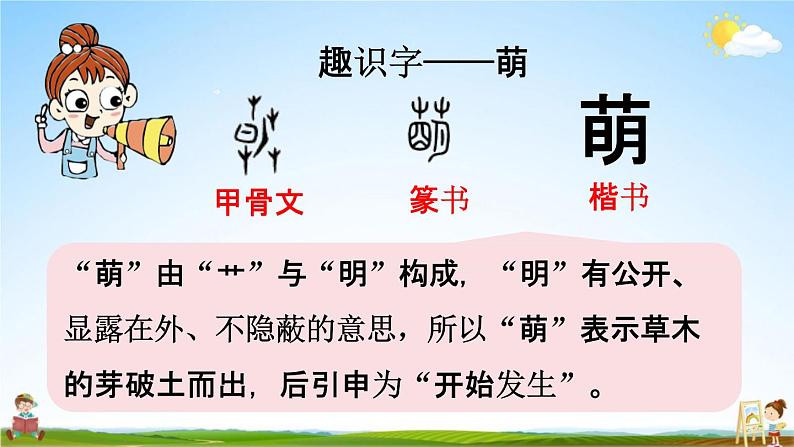 趣识字——萌

萌

甲骨文 篆书 楷书

“萌”由“艹”与“明”构成，“明”有公开、显露在外、不隐蔽的意思，所以“萌”表示草木的芽破土而出，后引申为“开始发生”。